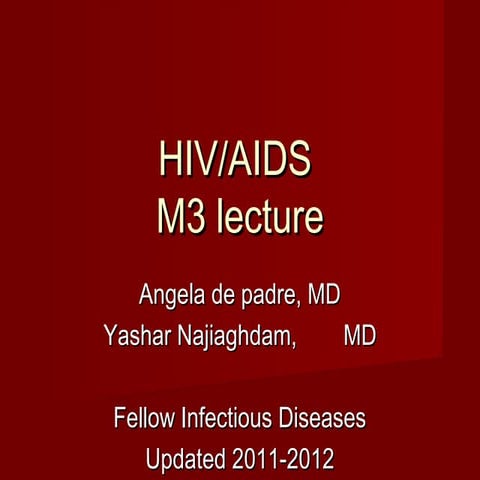 HIV/AIDS
M3 lecture

Angela de padre, MD
Yashar Najiaghdam, MD

Fellow Infectious Diseases
Updated 2011-2012